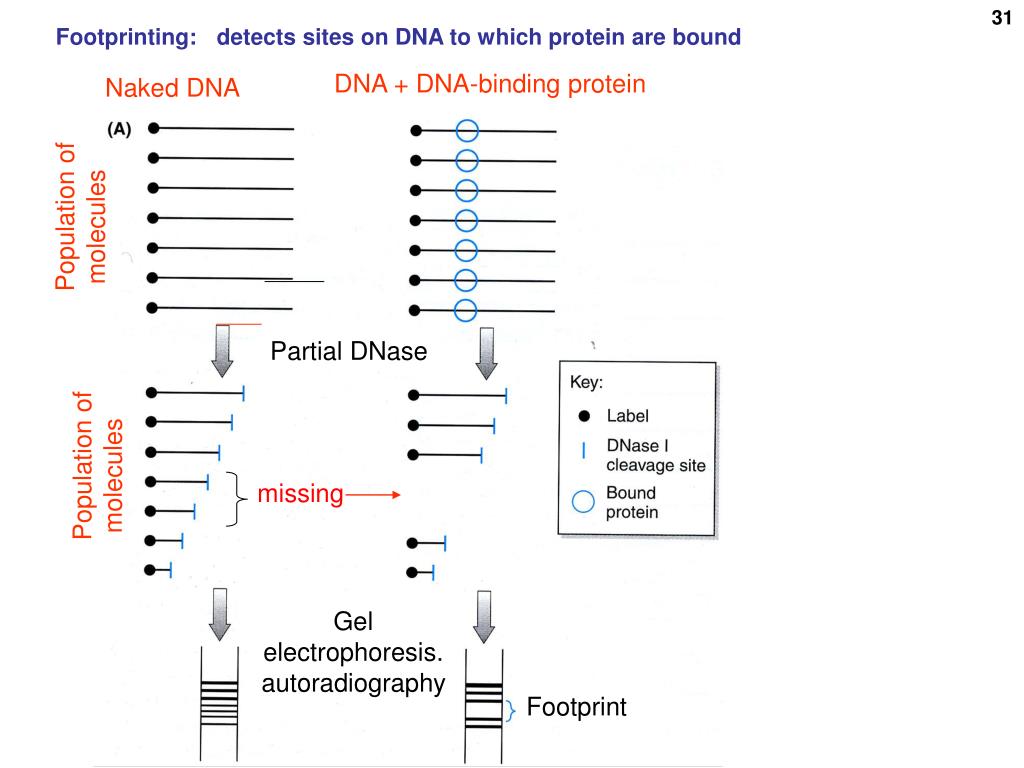 31

Footprinting: detects sites on DNA to which protein are bound

Naked DNA

DNA + DNA-binding protein

(A)

Population of molecules

Partial DNase

Population of molecules

missing

Key:
Label
DNase I cleavage site
Bound protein

Gel electrophoresis. autoradiography

Footprint